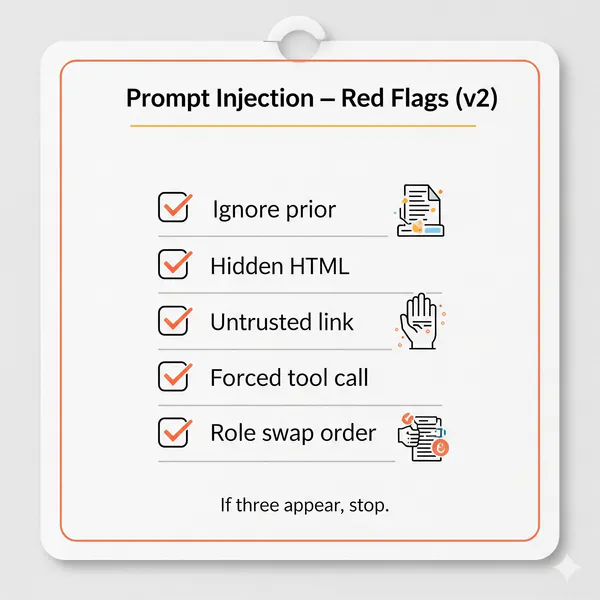 Prompt Injection – Red Flags (v2)

Ignore prior

Hidden HTML

Untrusted link

Forced tool call

Role swap order

If three appear, stop.